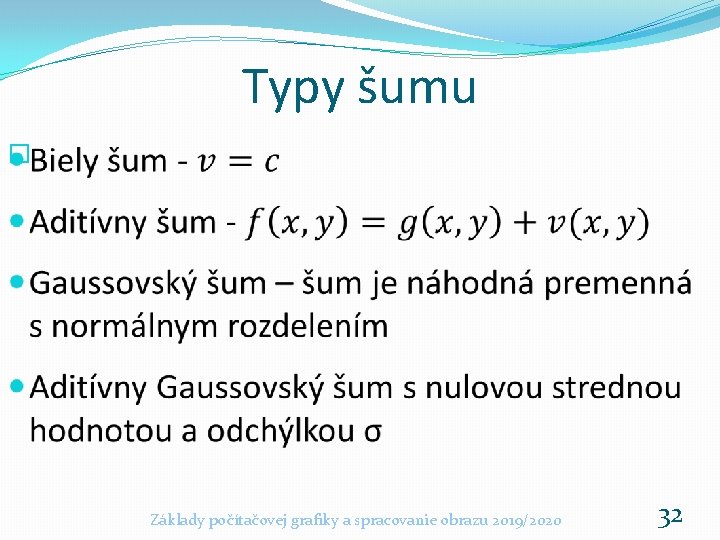 Typy šumu

Biely šum - $v = c$

Aditívny šum - $f(x, y) = g(x, y) + v(x, y)$

Gaussovský šum – šum je náhodná premenná s normálnym rozdelením

Aditívny Gaussovský šum s nulovou strednou hodnotou a odchýlkou σ

Základy počítačovej grafiky a spracovanie obrazu 2019/2020

32